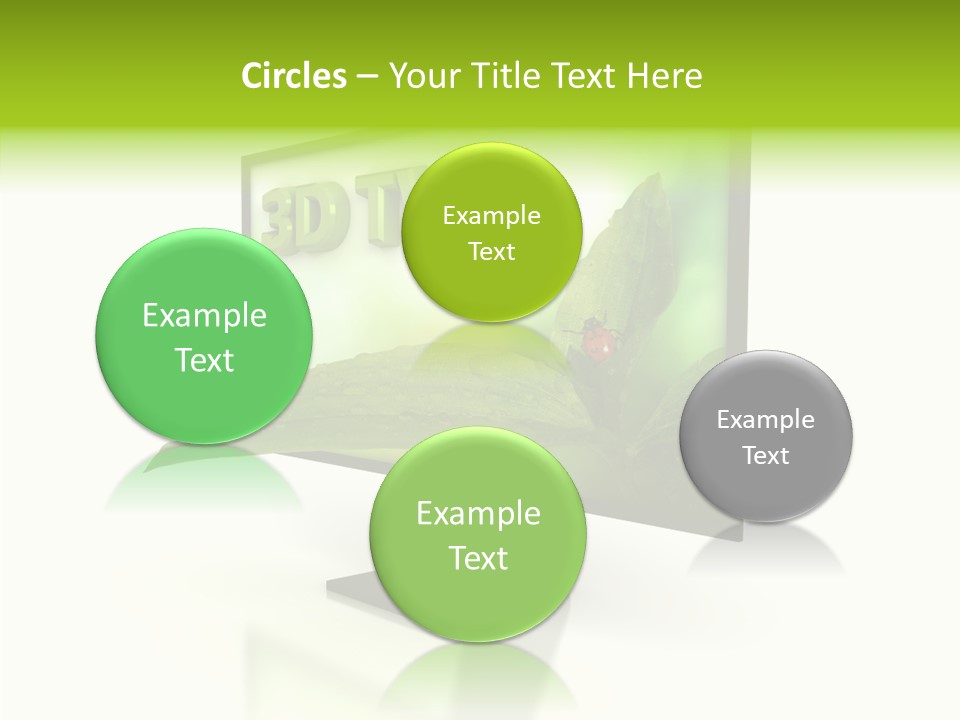 Circles – Your Title Text Here

3D TV

Example Text

Example Text

Example Text

Example Text